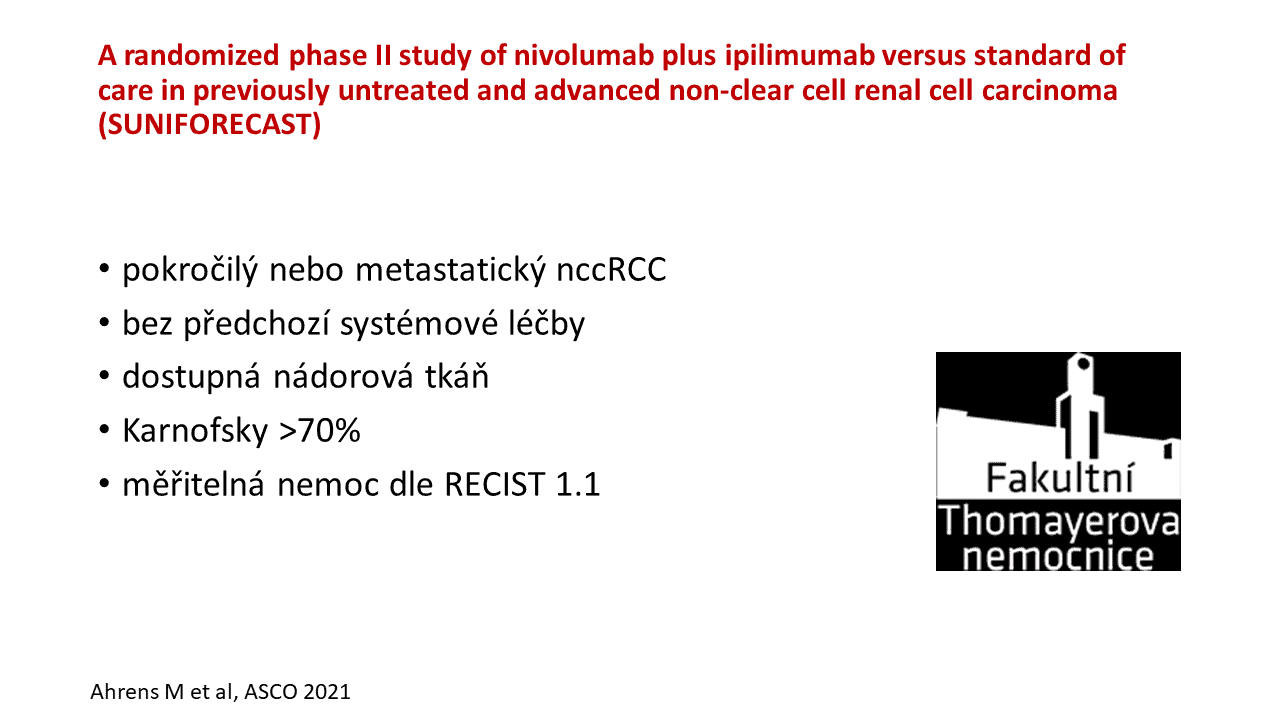 A randomized phase II study of nivolumab plus ipilimumab versus standard of care in previously untreated and advanced non-clear cell renal cell carcinoma (SUNIFORECAST)

• pokročilý nebo metastatický nccRCC
• bez předchozí systémové léčby
• dostupná nádorová tkáň
• Karnofsky >70%
• měřitelná nemoc dle RECIST 1.1

Fakultní Thomayerova nemocnice

Ahrens M et al, ASCO 2021